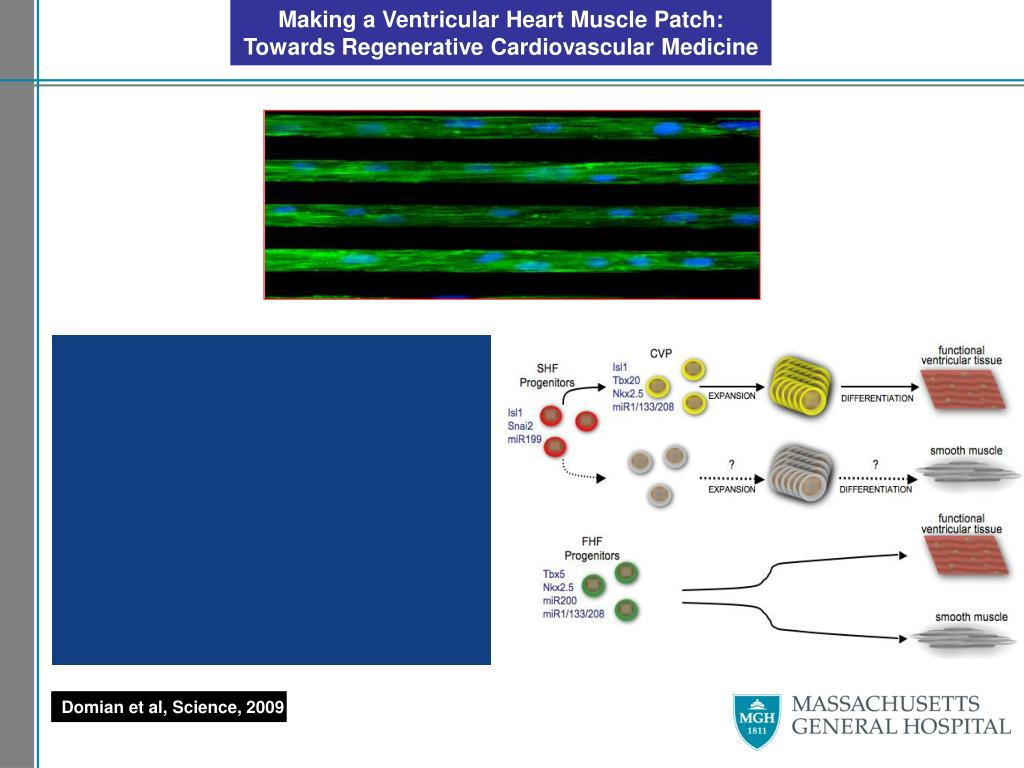 Making a Ventricular Heart Muscle Patch:
Towards Regenerative Cardiovascular Medicine

SHF Progenitors
Isl1
Snai2
miR199

CVP
Isl1
Tbx20
Nkx2.5
miR1/133/208

EXPANSION

DIFFERENTIATION

functional ventricular tissue

?
EXPANSION

?
DIFFERENTIATION

smooth muscle

FHF Progenitors
Tbx5
Nkx2.5
miR200
miR1/133/208

functional ventricular tissue

smooth muscle

Domian et al, Science, 2009

MGH
1811
MASSACHUSETTS GENERAL HOSPITAL